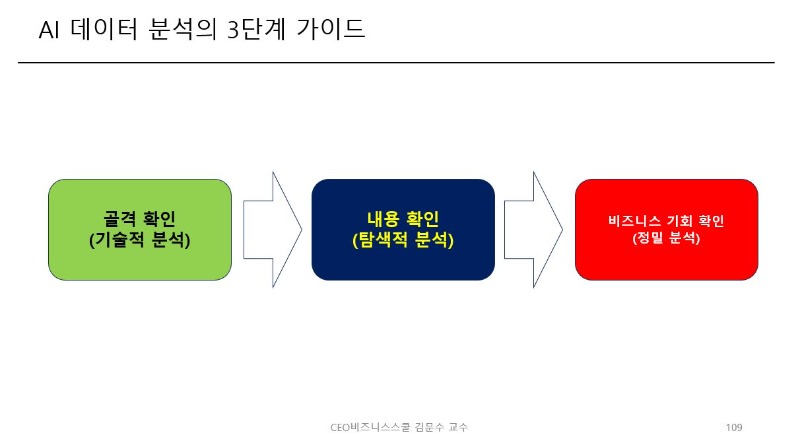 AI 데이터 분석의 3단계 가이드

골격 확인
(기술적 분석)

내용 확인
(탐색적 분석)

비즈니스 기회 확인
(정밀 분석)

CEO비즈니스스쿨 김문수 교수

109